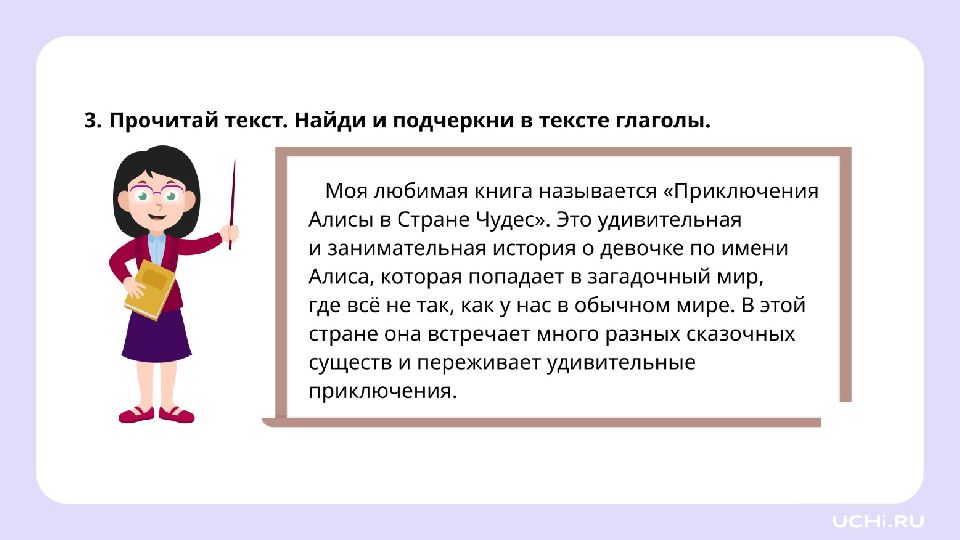 3. Прочитай текст. Найди и подчеркни в тексте глаголы.

Моя любимая книга называется «Приключения Алисы в Стране Чудес». Это удивительная и занимательная история о девочке по имени Алиса, которая попадает в загадочный мир, где всё не так, как у нас в обычном мире. В этой стране она встречает много разных сказочных существ и переживает удивительные приключения.

UCHi.RU